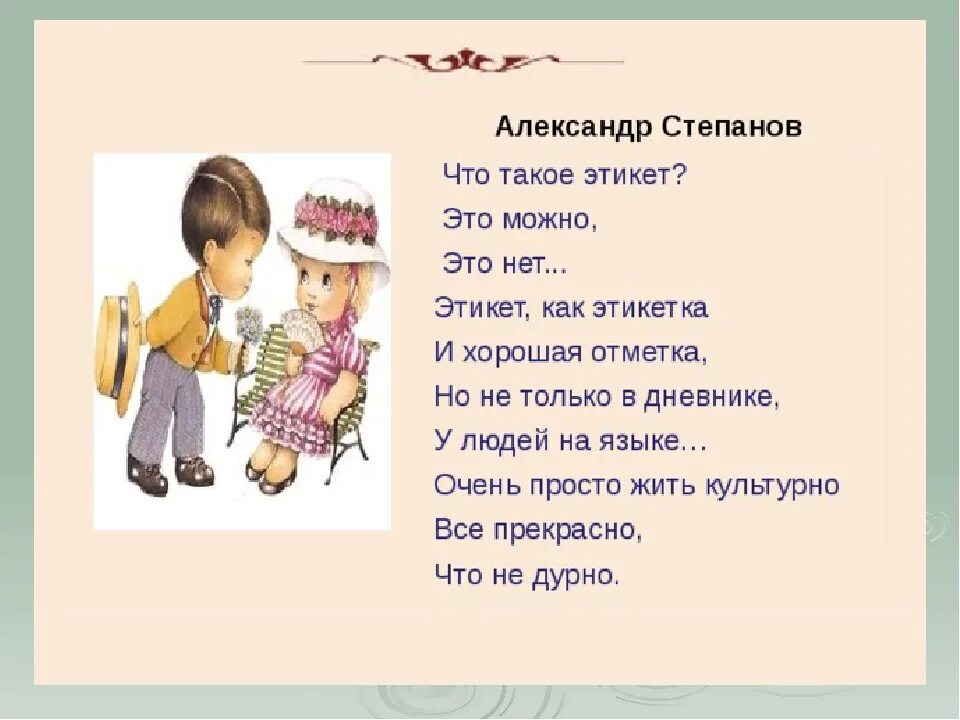 Александр Степанов

Что такое этикет?
Это можно,
Это нет...
Этикет, как этикетка
И хорошая отметка,
Но не только в дневнике,
У людей на языке…
Очень просто жить культурно
Все прекрасно,
Что не дурно.